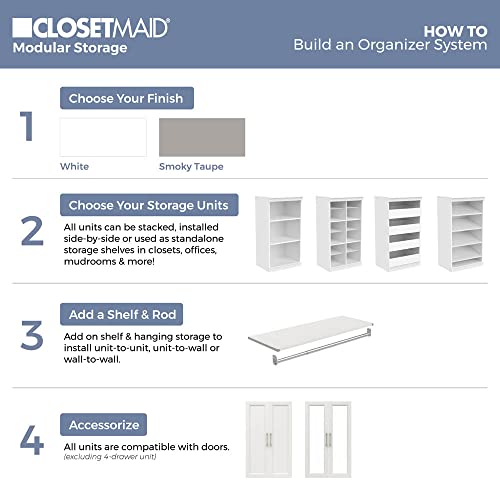 CLOSETMAID®
Modular Storage

HOW TO
Build an Organizer System

1
Choose Your Finish
White
Smoky Taupe

2
Choose Your Storage Units
All units can be stacked, installed side-by-side or used as standalone storage shelves in closets, offices, mudrooms & more!

3
Add a Shelf & Rod
Add on shelf & hanging storage to install unit-to-unit, unit-to-wall or wall-to-wall.

4
Accessorize
All units are compatible with doors.
(excluding 4-drawer unit)